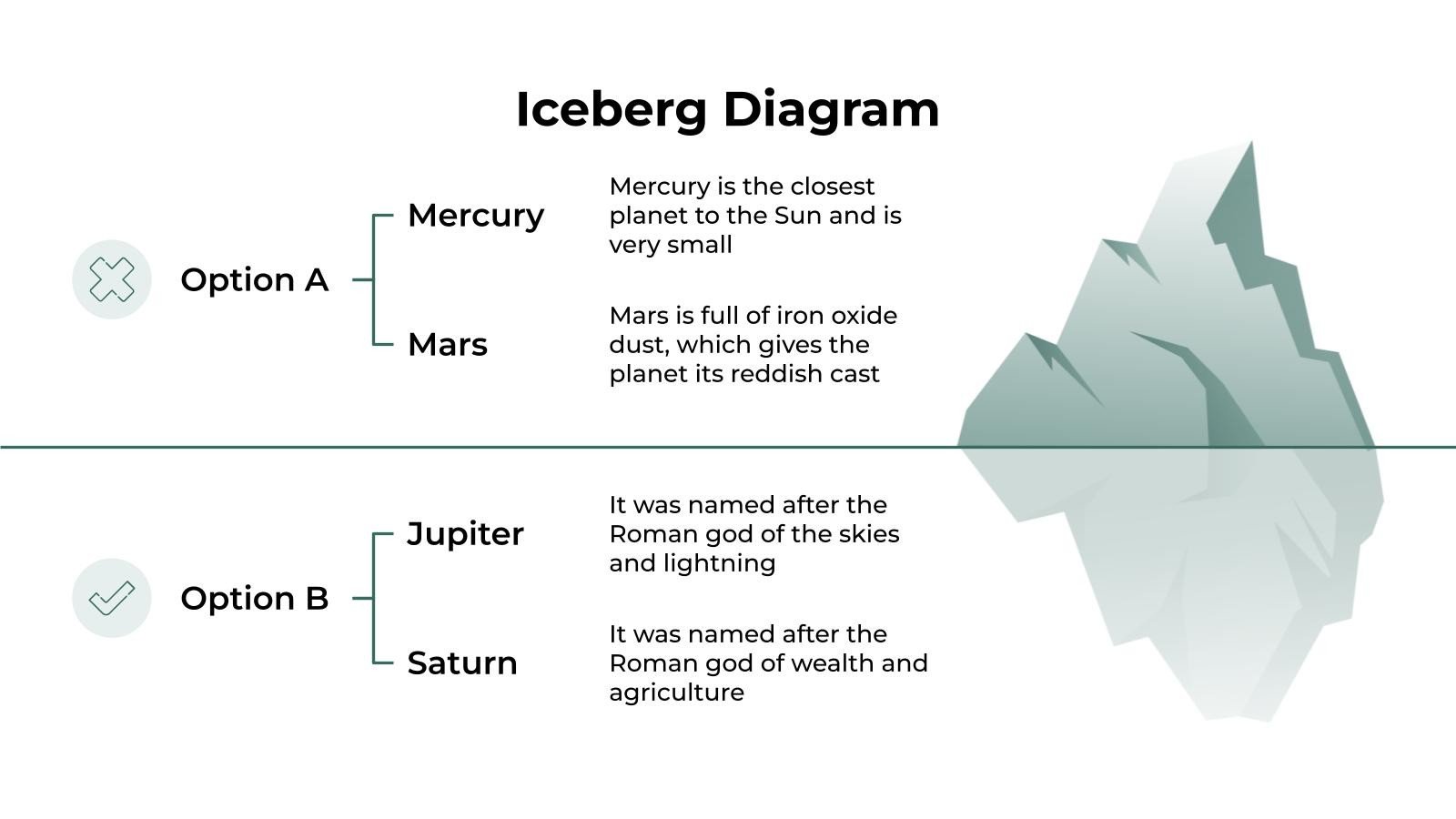 Iceberg Diagram

Option A

Mercury

Mercury is the closest planet to the Sun and is very small

Mars

Mars is full of iron oxide dust, which gives the planet its reddish cast

Option B

Jupiter

It was named after the Roman god of the skies and lightning

Saturn

It was named after the Roman god of wealth and agriculture